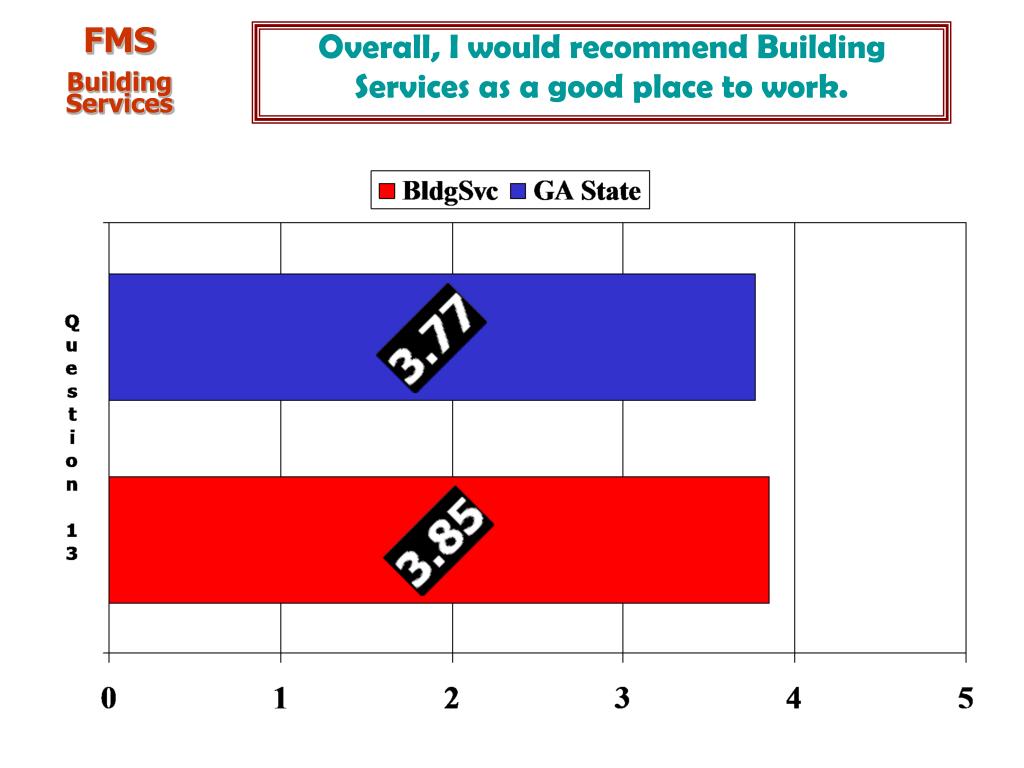 FMS
Building Services

Overall, I would recommend Building Services as a good place to work.

BldgSvc GA State

Question 13

3.77

3.85

0
1
2
3
4
5